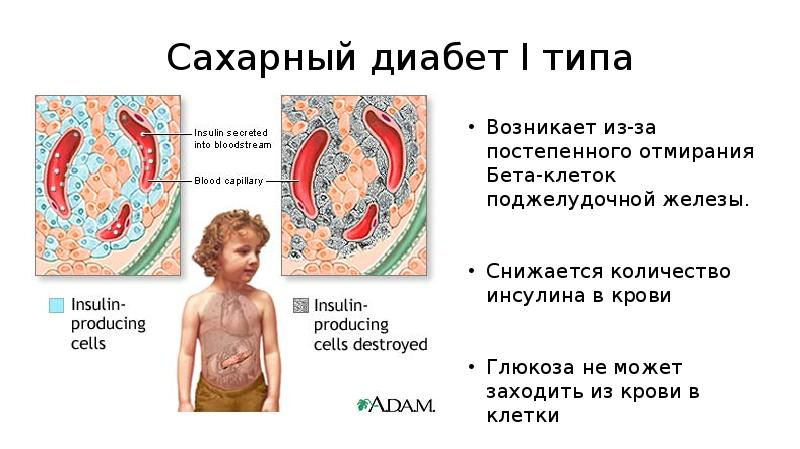 Сахарный диабет I типа

Insulin secreted into bloodstream

Blood capillary

Insulin-producing cells

Insulin-producing cells destroyed

A.D.A.M.

• Возникает из-за постепенного отмирания Бета-клеток поджелудочной железы.

• Снижается количество инсулина в крови

• Глюкоза не может заходить из крови в клетки